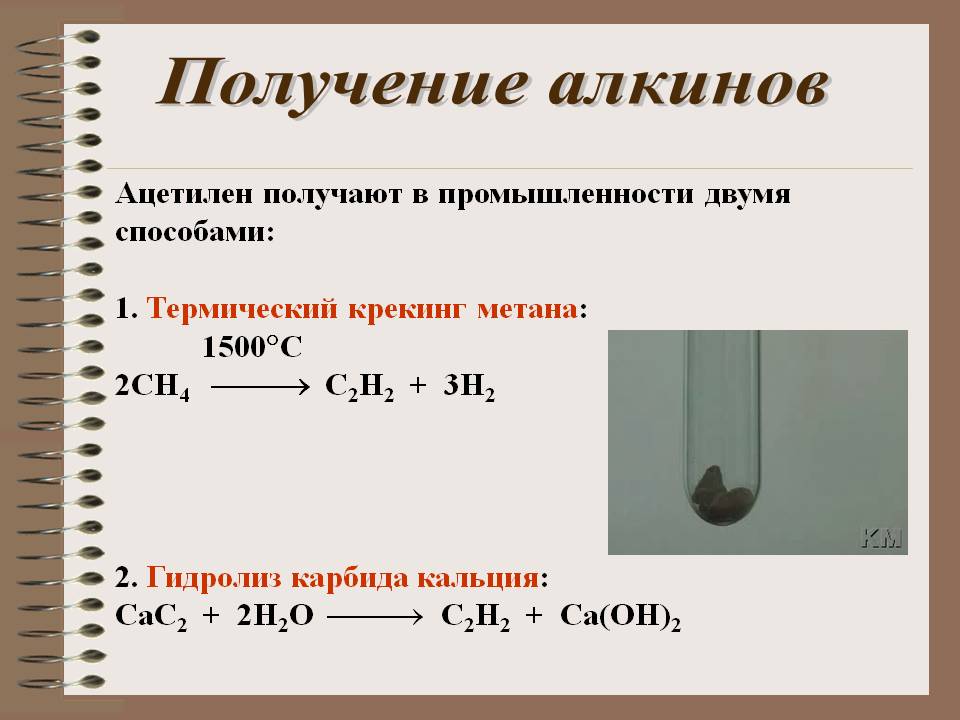 Получение алкинов

Ацетилен получают в промышленности двумя способами:

1. Термический крекинг метана:

$2CH_4 \xrightarrow{1500°C} C_2H_2 + 3H_2$

KM

2. Гидролиз карбида кальция:

$CaC_2 + 2H_2O \longrightarrow C_2H_2 + Ca(OH)_2$